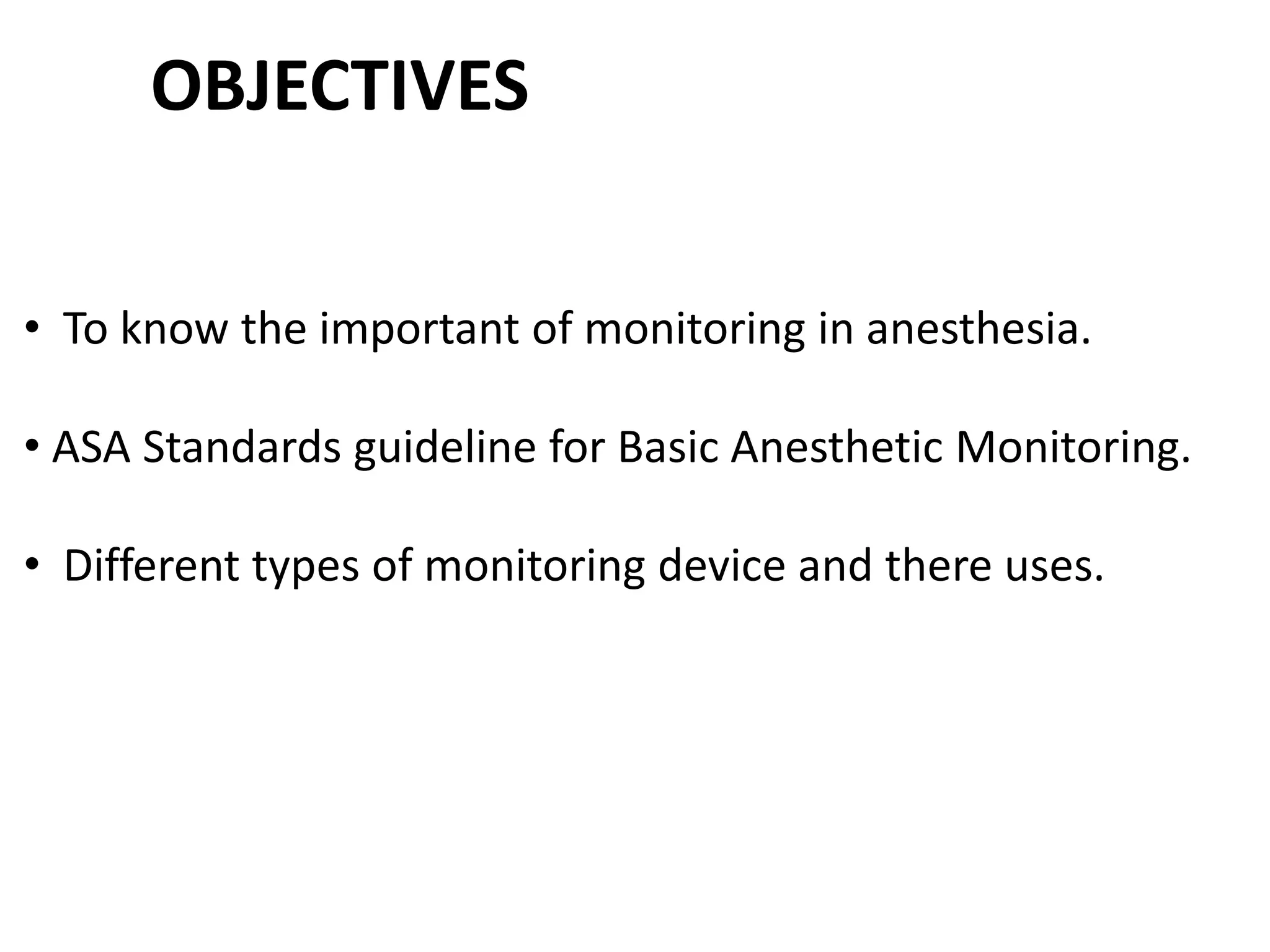 OBJECTIVES

• To know the important of monitoring in anesthesia.

• ASA Standards guideline for Basic Anesthetic Monitoring.

• Different types of monitoring device and there uses.